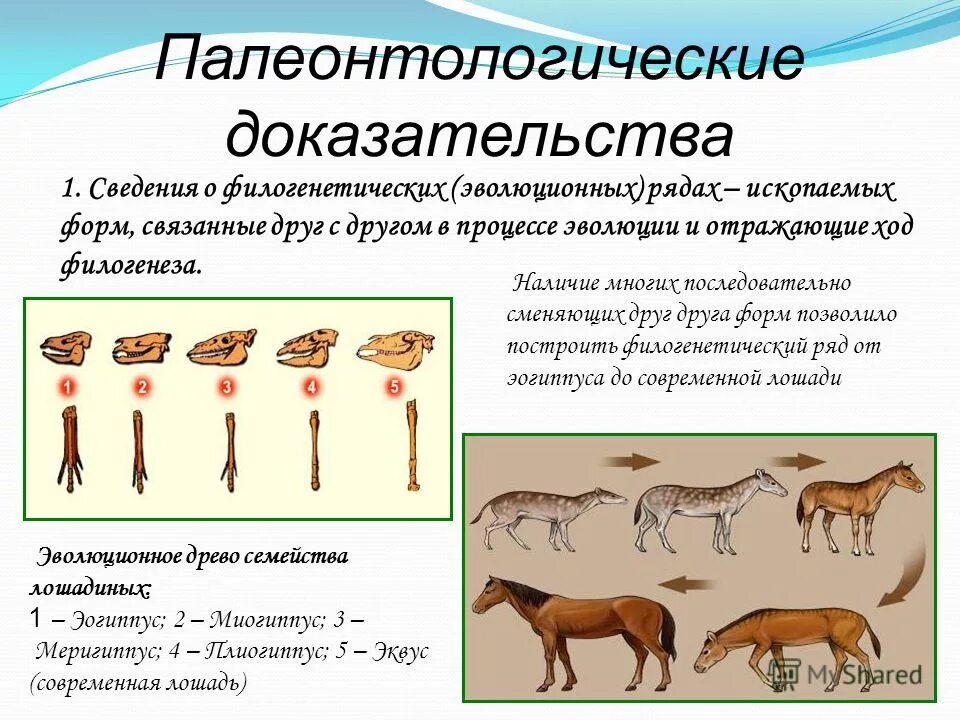 Палеонтологические доказательства

1. Сведения о филогенетических (эволюционных) рядах – ископаемых форм, связанные друг с другом в процессе эволюции и отражающие ход филогенеза.

Наличие многих последовательно сменяющих друг друга форм позволило построить филогенетический ряд от эогиппуса до современной лошади

1 2 3 4 5

Эволюционное древо семейства лошадиных:
1 – Эогиппус; 2 – Миогиппус; 3 – Меригиппус; 4 – Плиогиппус; 5 – Эквус (современная лошадь)

MyShared